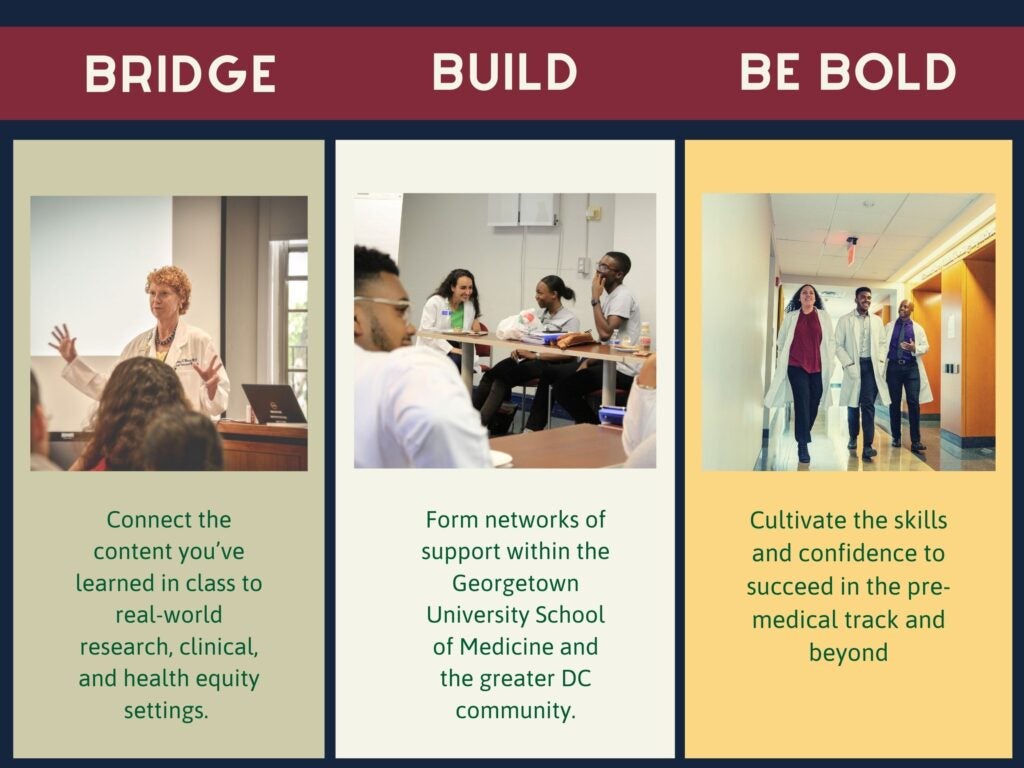 BRIDGE

Connect the content you've learned in class to real-world research, clinical, and health equity settings.

BUILD

Form networks of support within the Georgetown University School of Medicine and the greater DC community.

BE BOLD

Cultivate the skills and confidence to succeed in the pre-medical track and beyond